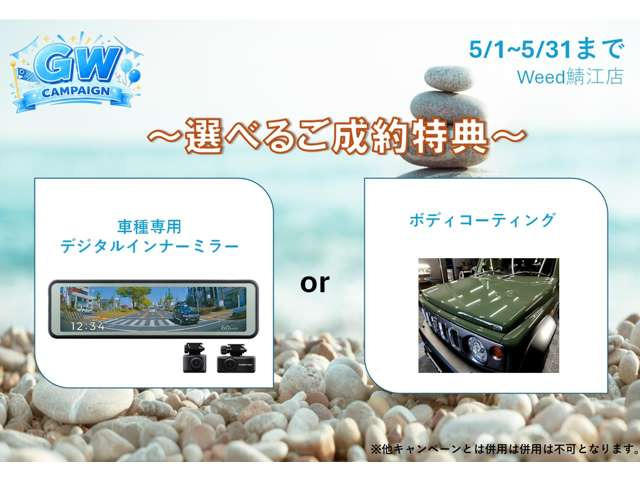 GW
CAMPAIGN

5/1~5/31まで
Weed鯖江店

～選べるご成約特典～

車種専用
デジタルインナーミラー

12:34

or

ボディコーティング

※他キャンペーンとは併用は併用は不可となります。